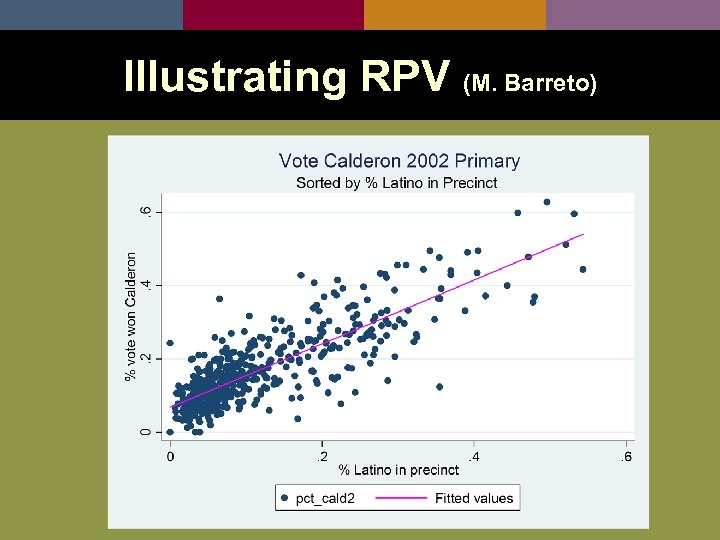 Illustrating RPV (M. Barreto)

Vote Calderon 2002 Primary
Sorted by % Latino in Precinct

% vote won Calderon

0
.2
.4
.6

0
.2
.4
.6

% Latino in precinct

pct_cald2
Fitted values